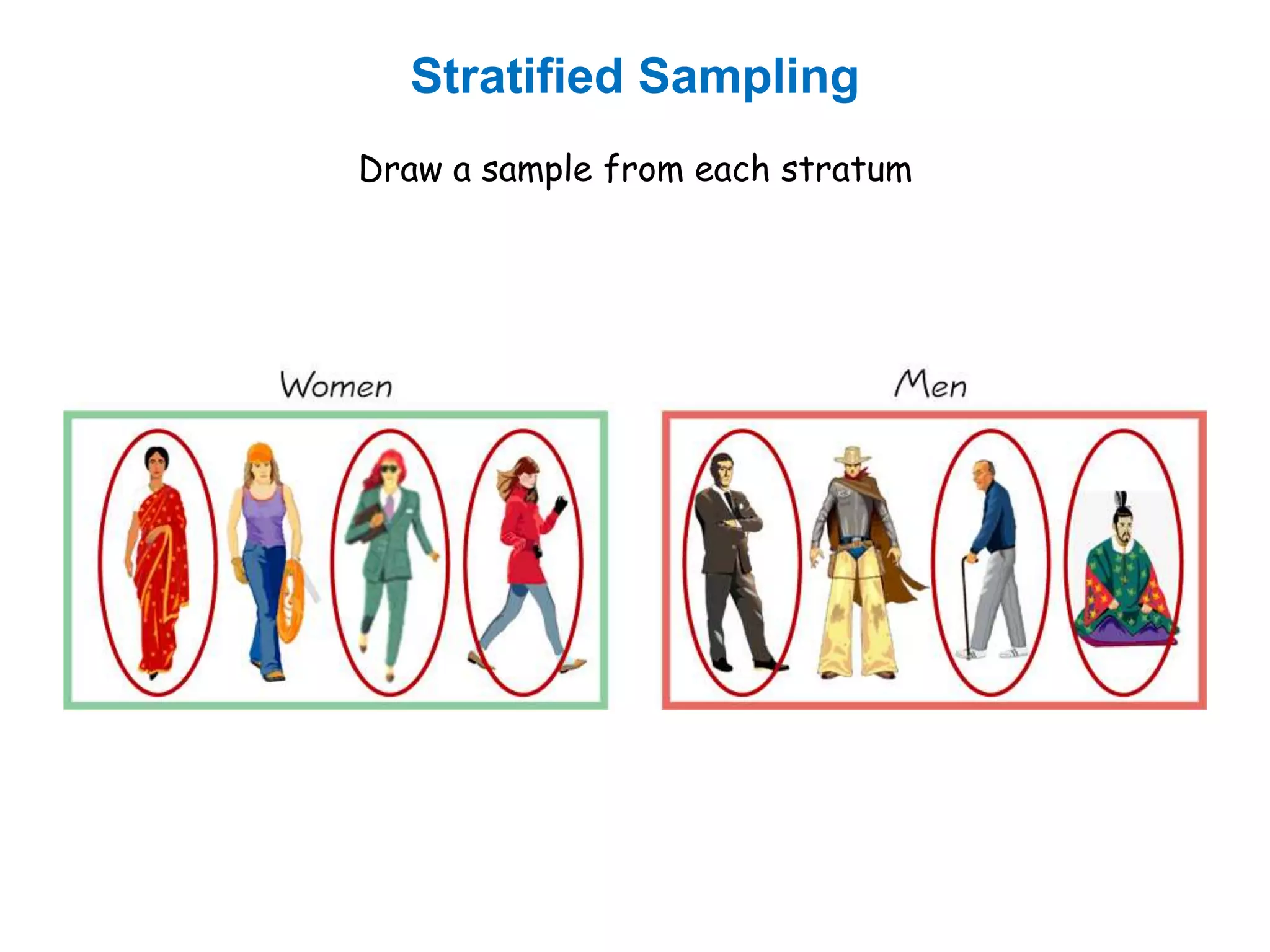 Stratified Sampling

Draw a sample from each stratum

Women

Men